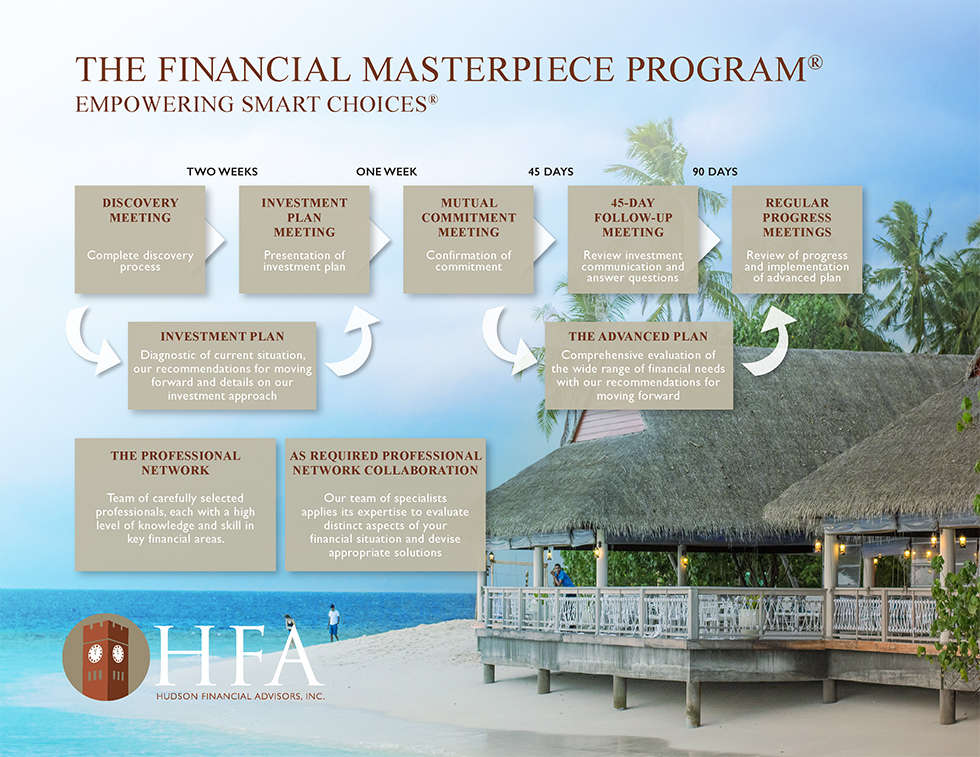 THE FINANCIAL MASTERPIECE PROGRAM®
EMPOWERING SMART CHOICES®

TWO WEEKS

ONE WEEK

45 DAYS

90 DAYS

DISCOVERY MEETING

Complete discovery process

INVESTMENT PLAN MEETING

Presentation of investment plan

MUTUAL COMMITMENT MEETING

Confirmation of commitment

45-DAY FOLLOW-UP MEETING

Review investment communication and answer questions

REGULAR PROGRESS MEETINGS

Review of progress and implementation of advanced plan

INVESTMENT PLAN

Diagnostic of current situation, our recommendations for moving forward and details on our investment approach

THE ADVANCED PLAN

Comprehensive evaluation of the wide range of financial needs with our recommendations for moving forward

THE PROFESSIONAL NETWORK

Team of carefully selected professionals, each with a high level of knowledge and skill in key financial areas.

AS REQUIRED PROFESSIONAL NETWORK COLLABORATION

Our team of specialists applies its expertise to evaluate distinct aspects of your financial situation and devise appropriate solutions

HFA
HUDSON FINANCIAL ADVISORS, INC.